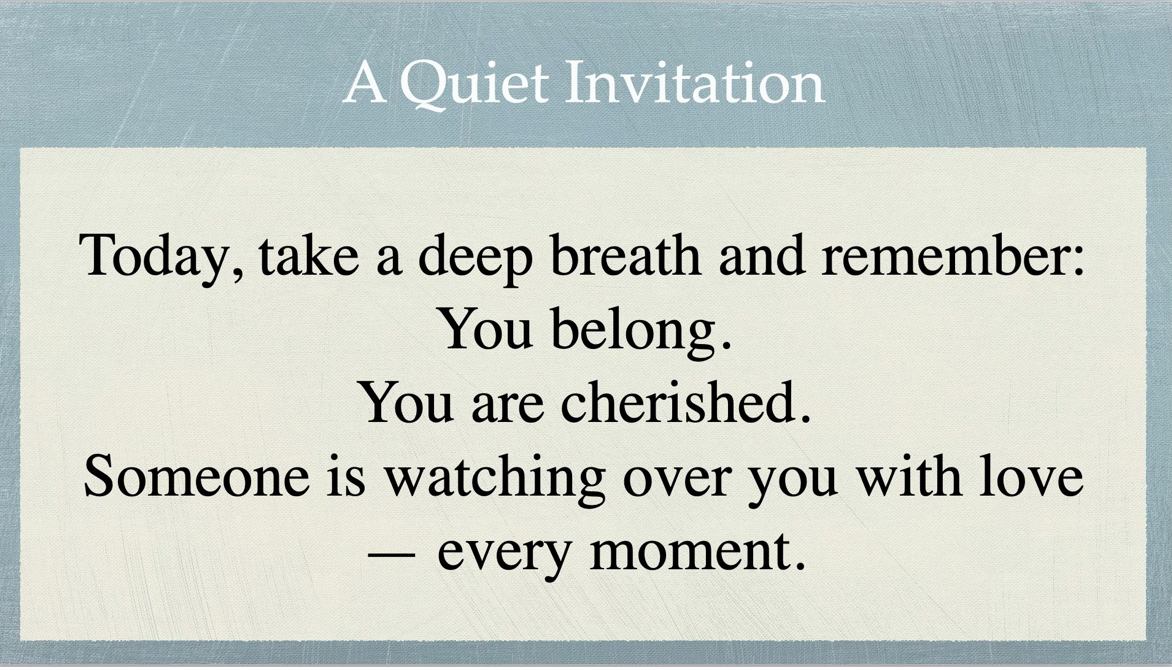 A Quiet Invitation

Today, take a deep breath and remember:
You belong.
You are cherished.
Someone is watching over you with love
— every moment.